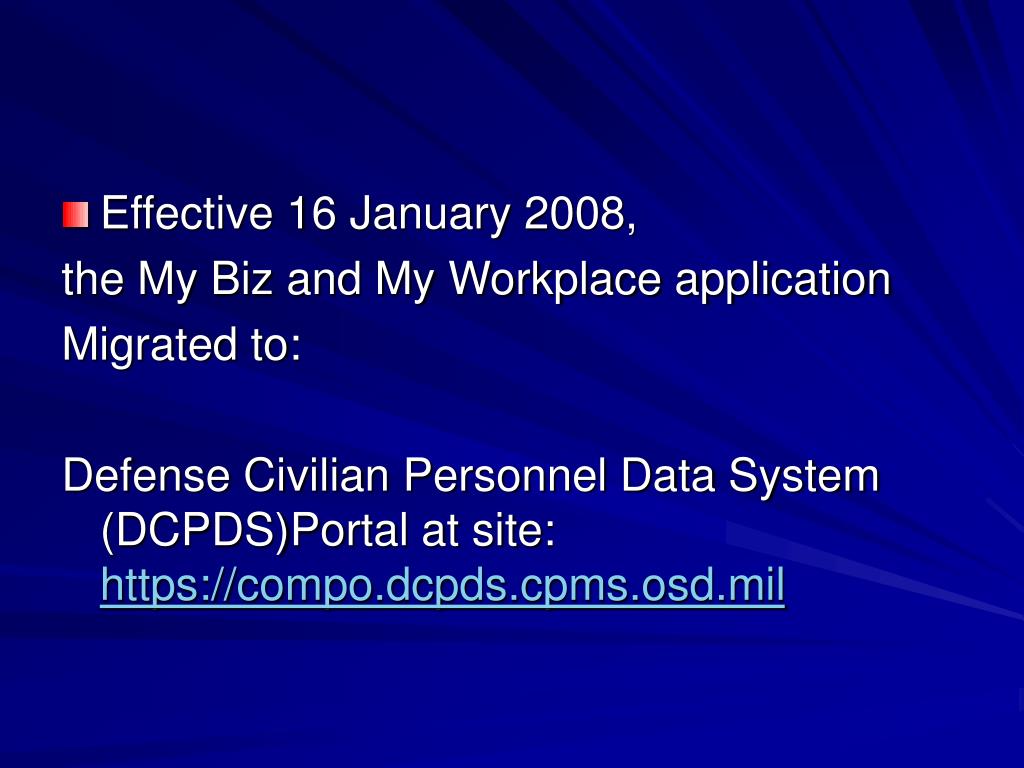 Effective 16 January 2008,
the My Biz and My Workplace application
Migrated to:

Defense Civilian Personnel Data System (DCPDS)Portal at site: https://compo.dcpds.cpms.osd.mil